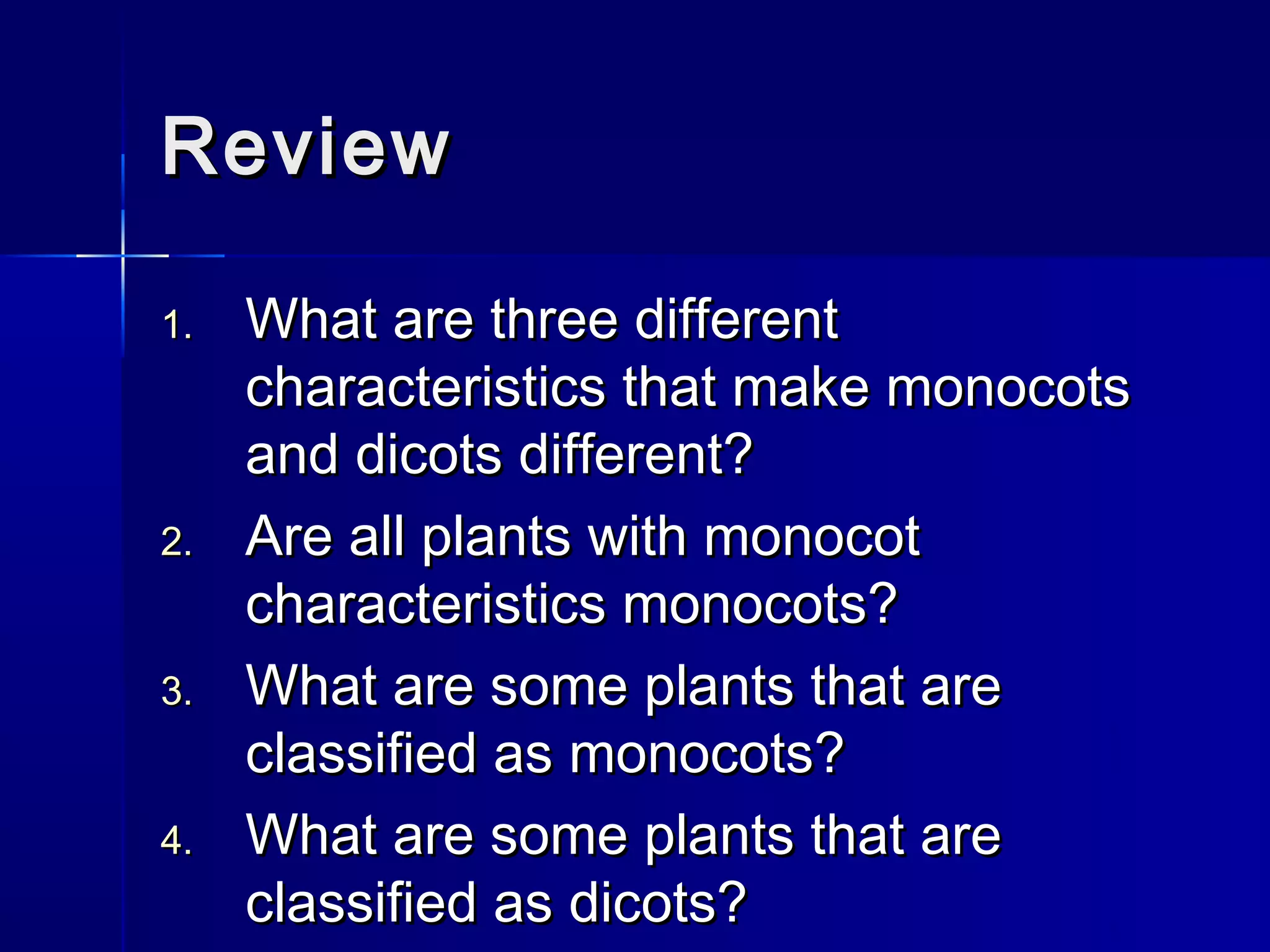 Review

1. What are three different characteristics that make monocots and dicots different?
2. Are all plants with monocot characteristics monocots?
3. What are some plants that are classified as monocots?
4. What are some plants that are classified as dicots?